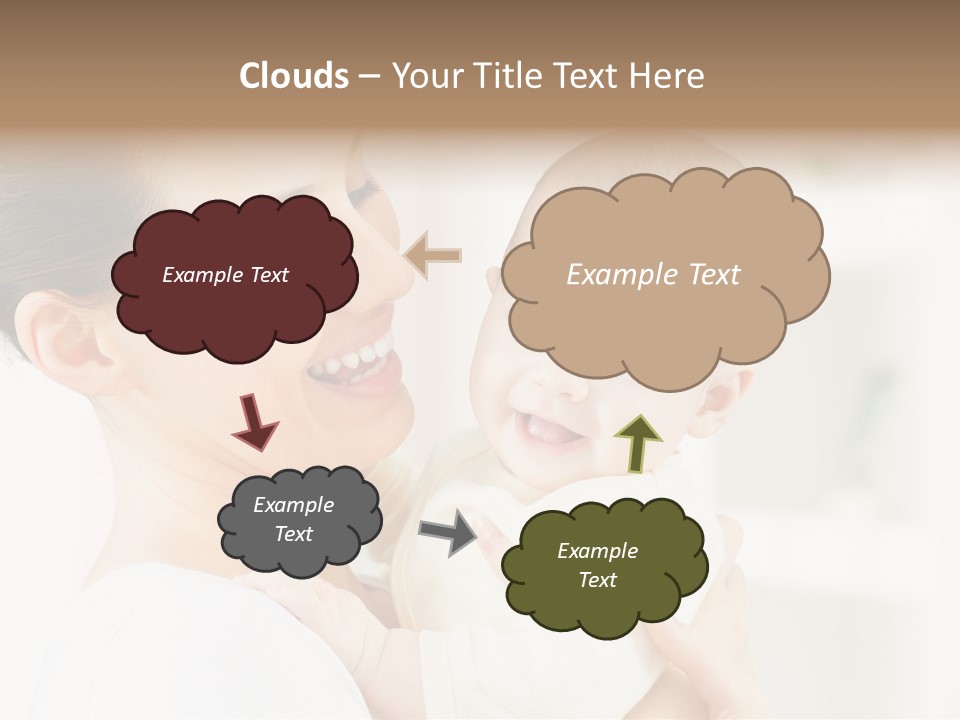 Clouds – Your Title Text Here

Example Text

Example Text

Example Text

Example Text